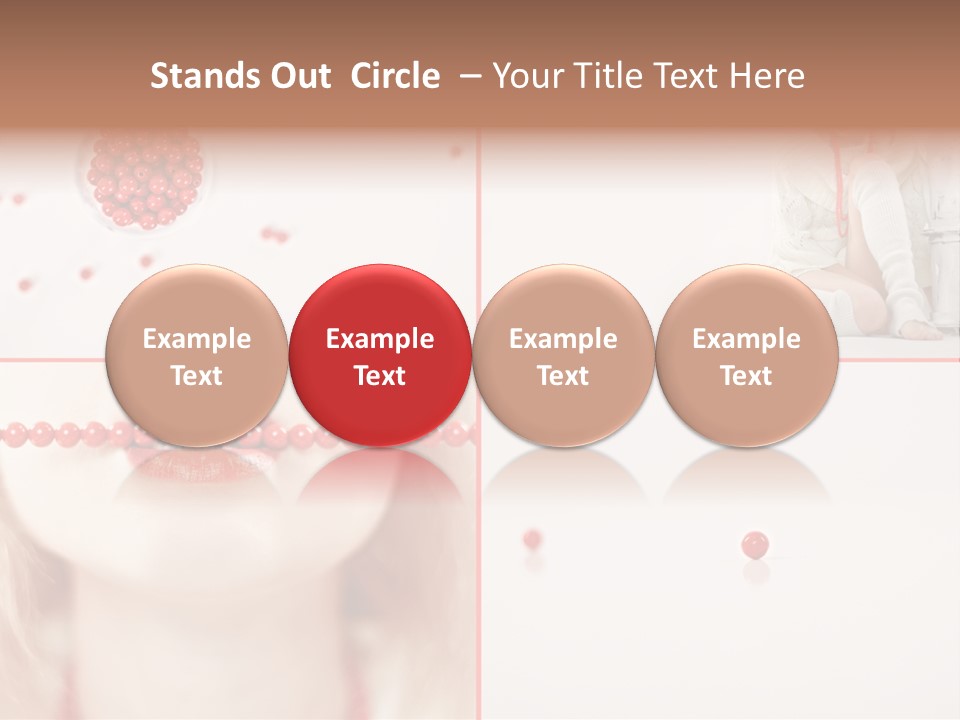 Stands Out Circle – Your Title Text Here

Example Text

Example Text

Example Text

Example Text